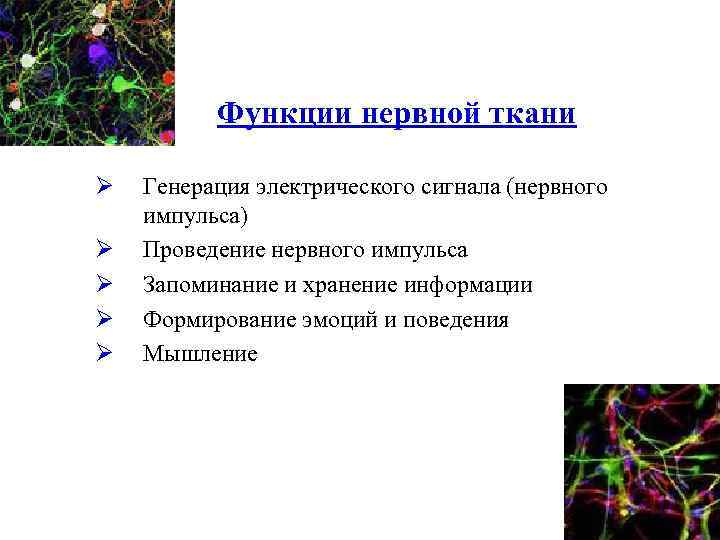 Функции нервной ткани

➢ Генерация электрического сигнала (нервного импульса)
➢ Проведение нервного импульса
➢ Запоминание и хранение информации
➢ Формирование эмоций и поведения
➢ Мышление